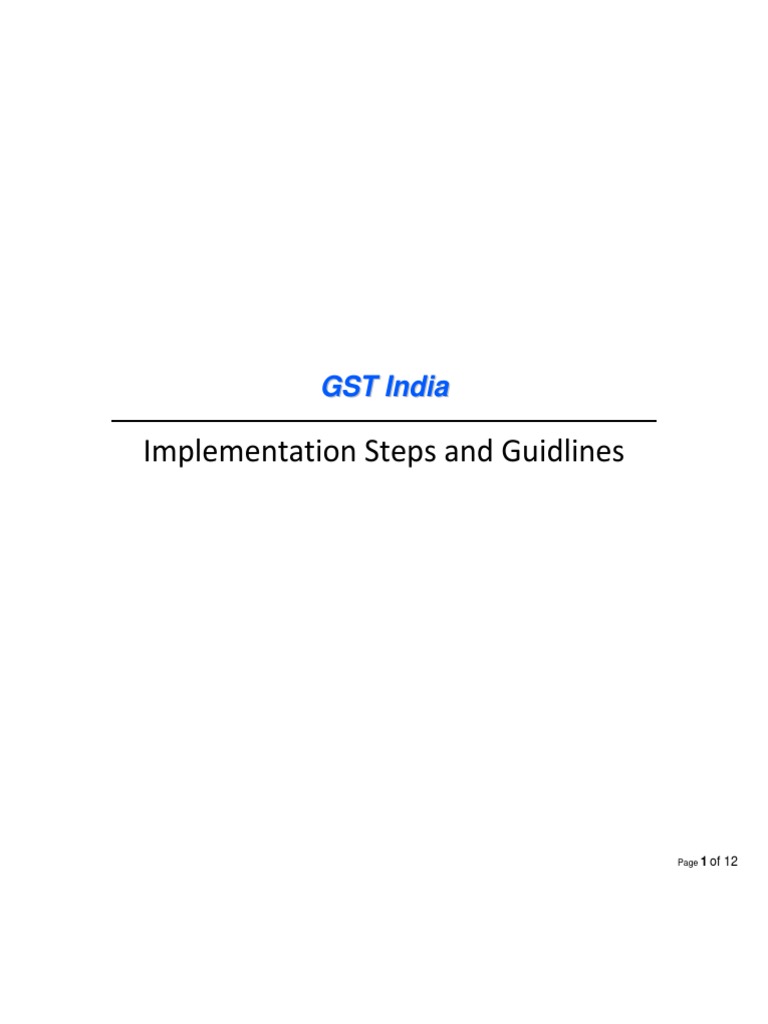 GST India

Implementation Steps and Guidlines

Page 1 of 12